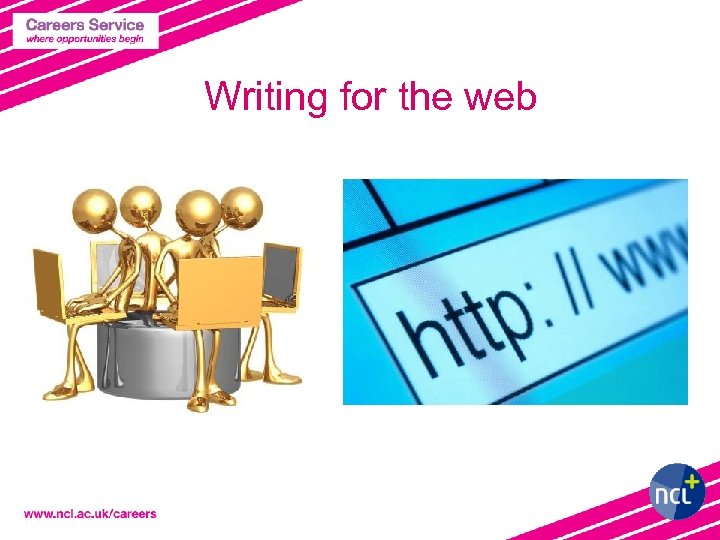 Careers Service
where opportunities begin

Writing for the web

http: // www

www.ncl.ac.uk/careers

ncl+